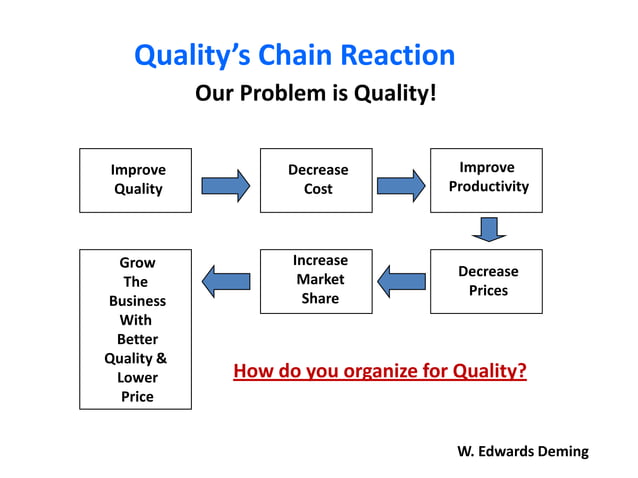 Quality's Chain Reaction

Our Problem is Quality!

Improve Quality

Decrease Cost

Improve Productivity

Decrease Prices

Increase Market Share

Grow The Business With Better Quality & Lower Price

How do you organize for Quality?

W. Edwards Deming